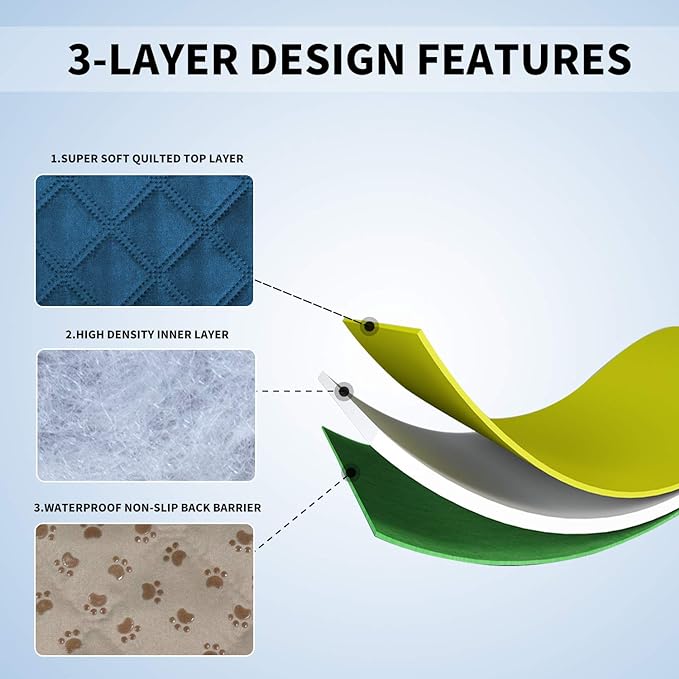 3-LAYER DESIGN FEATURES

1.SUPER SOFT QUILTED TOP LAYER

2.HIGH DENSITY INNER LAYER

3.WATERPROOF NON-SLIP BACK BARRIER